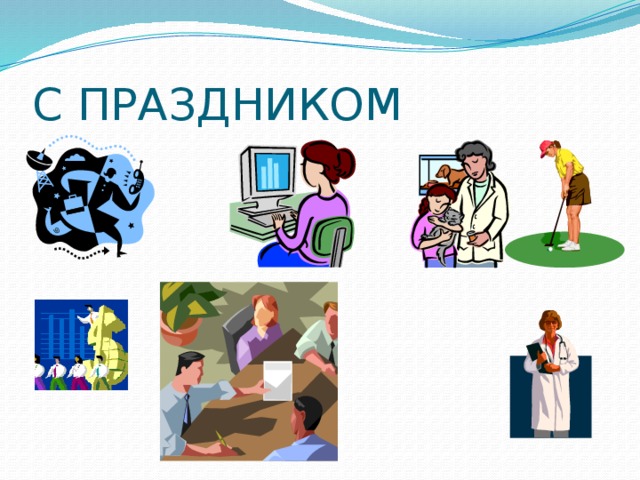 С ПРАЗДНИКОМ